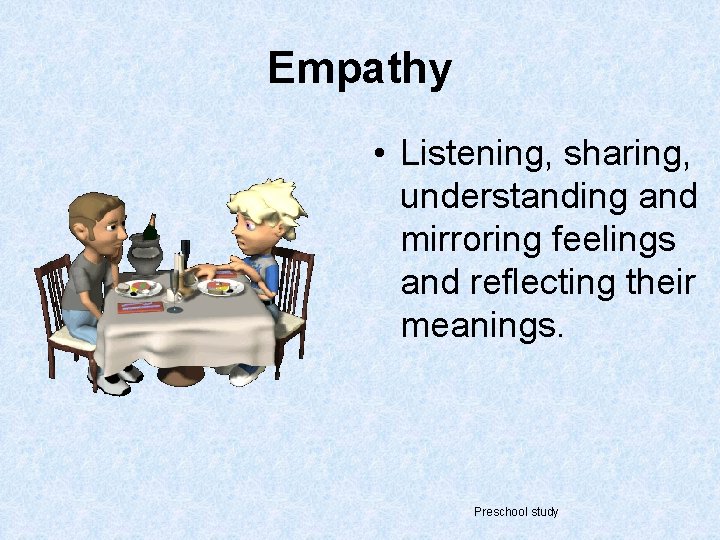 Empathy

• Listening, sharing, understanding and mirroring feelings and reflecting their meanings.

Preschool study